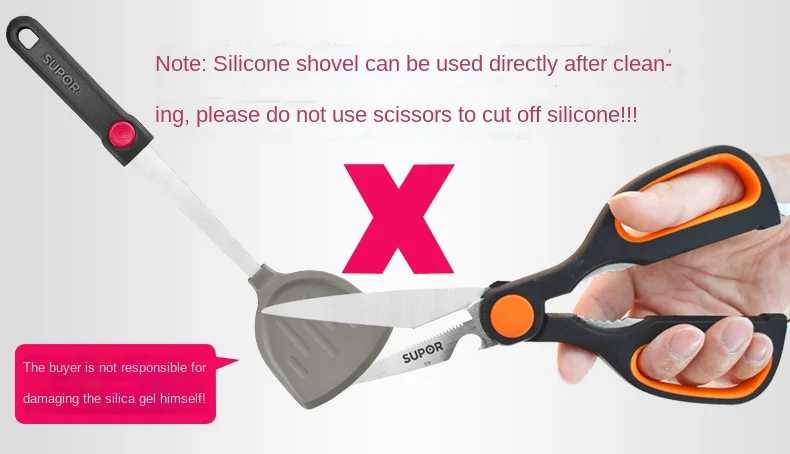 SUPOR

Note: Silicone shovel can be used directly after cleaning, please do not use scissors to cut off silicone!!!

X

SUPOR

The buyer is not responsible for damaging the silica gel himself!